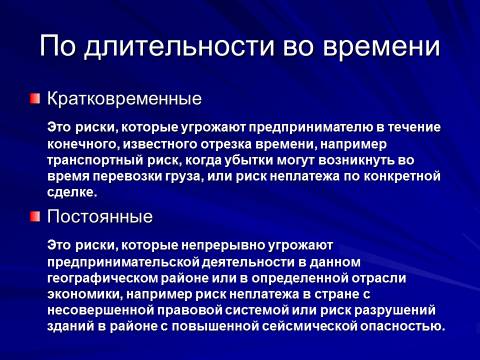 По длительности во времени

Кратковременные

Это риски, которые угрожают предпринимателю в течение конечного, известного отрезка времени, например транспортный риск, когда убытки могут возникнуть во время перевозки груза, или риск неплатежа по конкретной сделке.

Постоянные

Это риски, которые непрерывно угрожают предпринимательской деятельности в данном географическом районе или в определенной отрасли экономики, например риск неплатежа в стране с несовершенной правовой системой или риск разрушений зданий в районе с повышенной сейсмической опасностью.